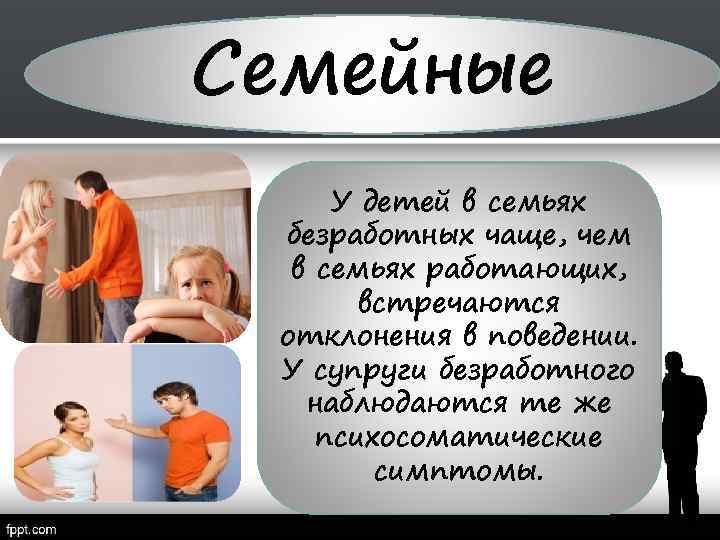 Семейные

У детей в семьях безработных чаще, чем в семьях работающих, встречаются отклонения в поведении. У супруги безработного наблюдаются те же психосоматические симптомы.

fppt.com